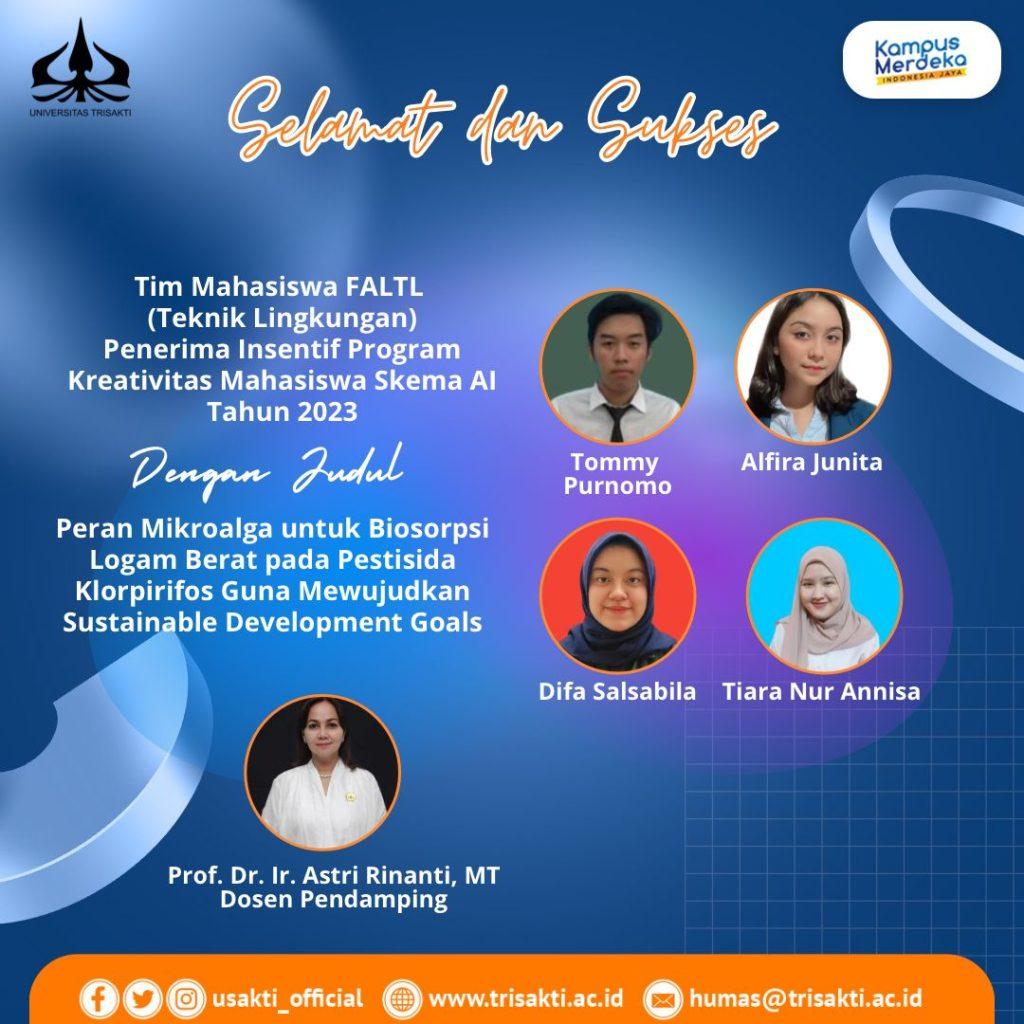 UNIVERSITAS TRISAKTI

Kampus Merdeka
INDONESIA JAYA

Selamat dan Sukses

Tim Mahasiswa FALTL (Teknik Lingkungan) Penerima Insentif Program Kreativitas Mahasiswa Skema AI Tahun 2023

Dengan Judul

Peran Mikroalga untuk Biosorpsi Logam Berat pada Pestisida Klorpirifos Guna Mewujudkan Sustainable Development Goals

Tommy Purnomo

Alfira Junita

Difa Salsabila

Tiara Nur Annisa

Prof. Dr. Ir. Astri Rinanti, MT
Dosen Pendamping

usakti_official www.trisakti.ac.id humas@trisakti.ac.id